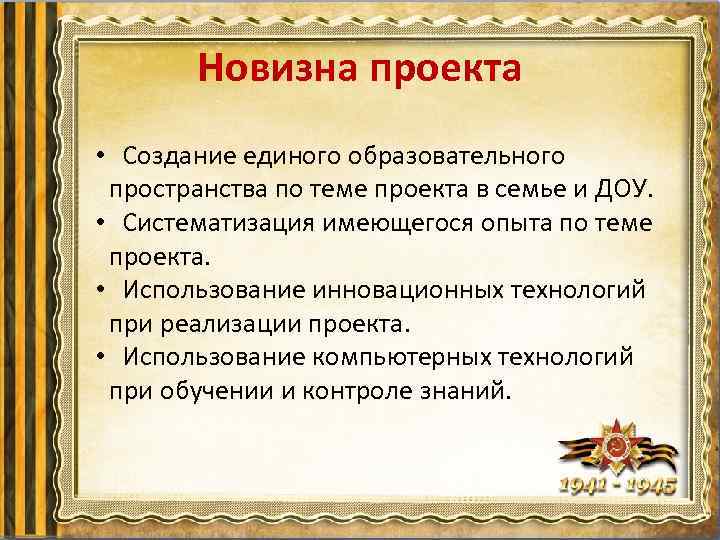 Новизна проекта

• Создание единого образовательного пространства по теме проекта в семье и ДОУ.
• Систематизация имеющегося опыта по теме проекта.
• Использование инновационных технологий при реализации проекта.
• Использование компьютерных технологий при обучении и контроле знаний.

1941 - 1945